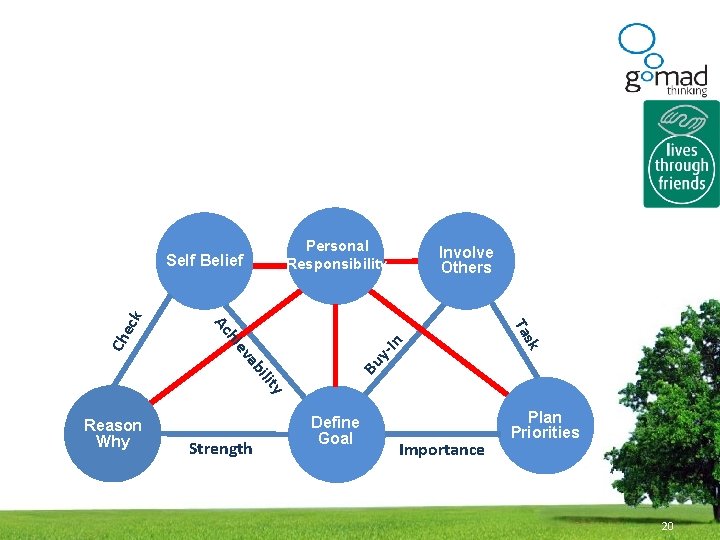 gomad thinking

lives through friends

Self Belief

Personal Responsibility

Involve Others

Check

Achievability

Buy-In

Task

Reason Why

Define Goal

Plan Priorities

Strength

Importance

20